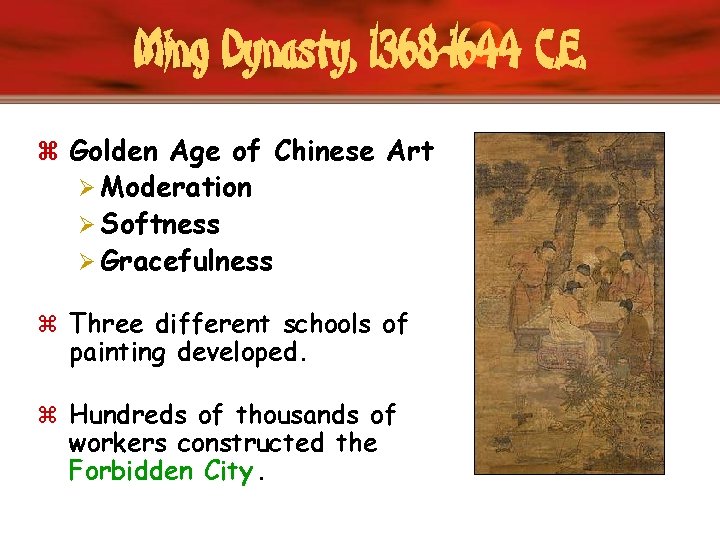 Ming Dynasty, 1368-1644 C.E.

⌘ Golden Age of Chinese Art
➢ Moderation
➢ Softness
➢ Gracefulness

⌘ Three different schools of painting developed.

⌘ Hundreds of thousands of workers constructed the Forbidden City.